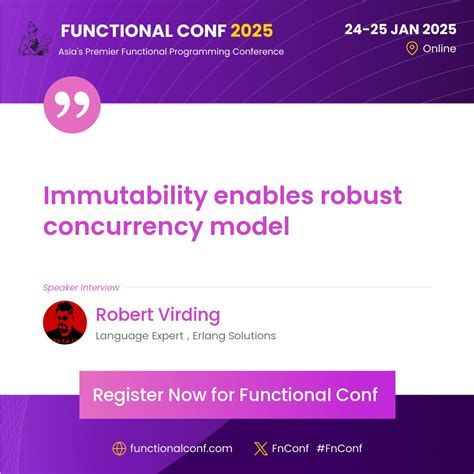 FUNCTIONAL CONF 2025
Asia's Premier Functional Programming Conference

24-25 JAN 2025
Online

Immutability enables robust concurrency model

Speaker Interview

Robert Virding
Language Expert , Erlang Solutions

Register Now for Functional Conf

functionalconf.com FnConf #FnConf